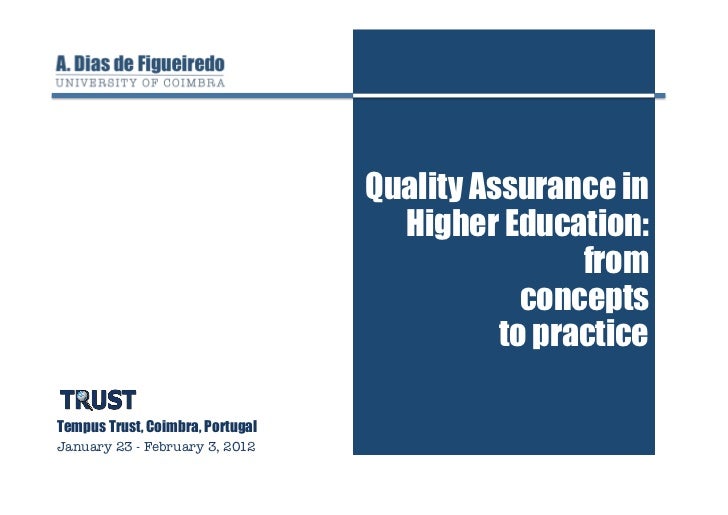 A. Dias de Figueiredo
UNIVERSITY OF COIMBRA

Quality Assurance in Higher Education: from concepts to practice

TRUST
Tempus Trust, Coimbra, Portugal
January 23 - February 3, 2012